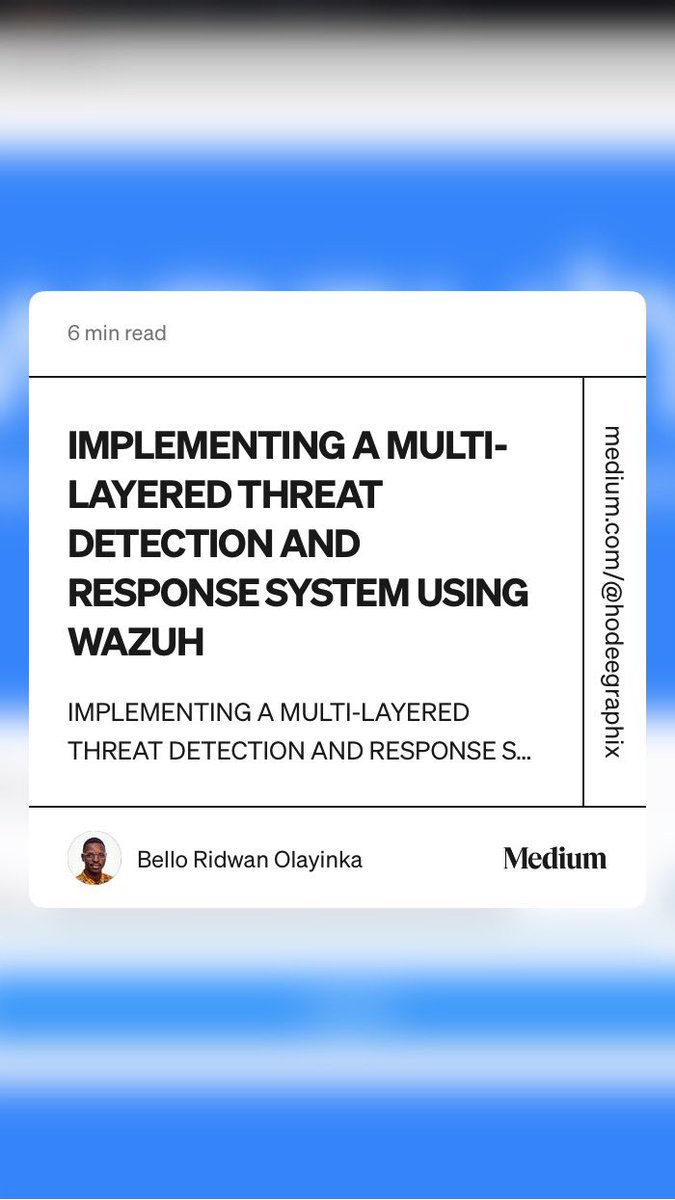 6 min read

IMPLEMENTING A MULTI-LAYERED THREAT DETECTION AND RESPONSE SYSTEM USING WAZUH

IMPLEMENTING A MULTI-LAYERED THREAT DETECTION AND RESPONSE S...

medium.com/@hodeegraphix

Bello Ridwan Olayinka

Medium